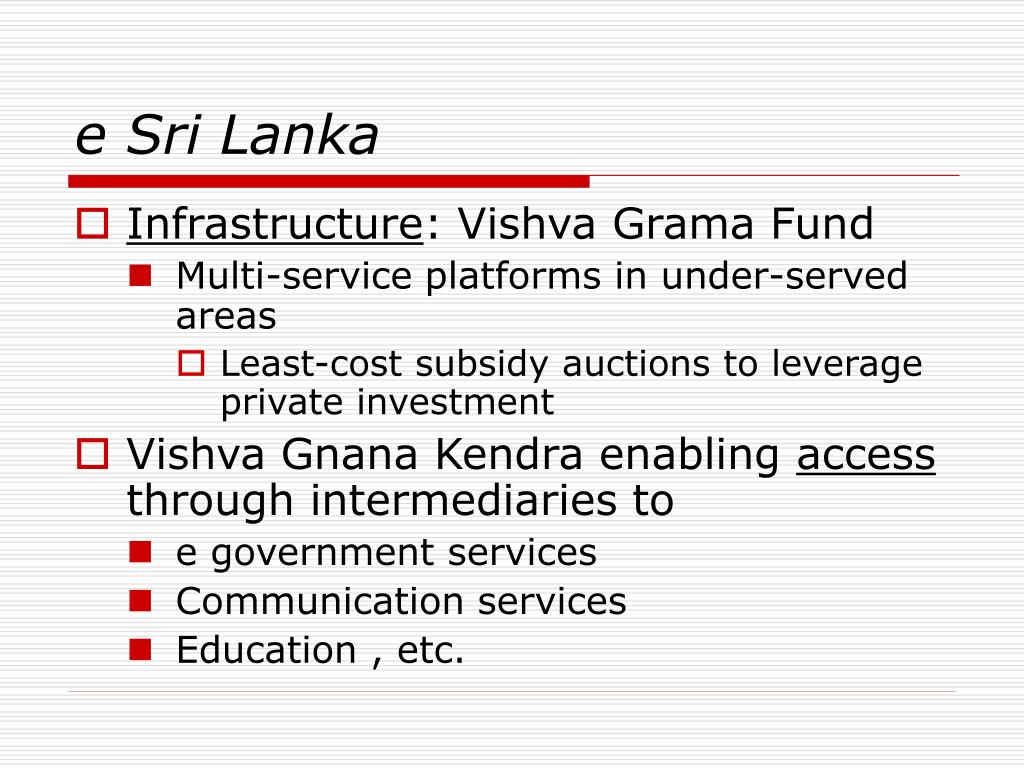 e Sri Lanka

Infrastructure: Vishva Grama Fund

Multi-service platforms in under-served areas

Least-cost subsidy auctions to leverage private investment

Vishva Gnana Kendra enabling access through intermediaries to

e government services

Communication services

Education , etc.